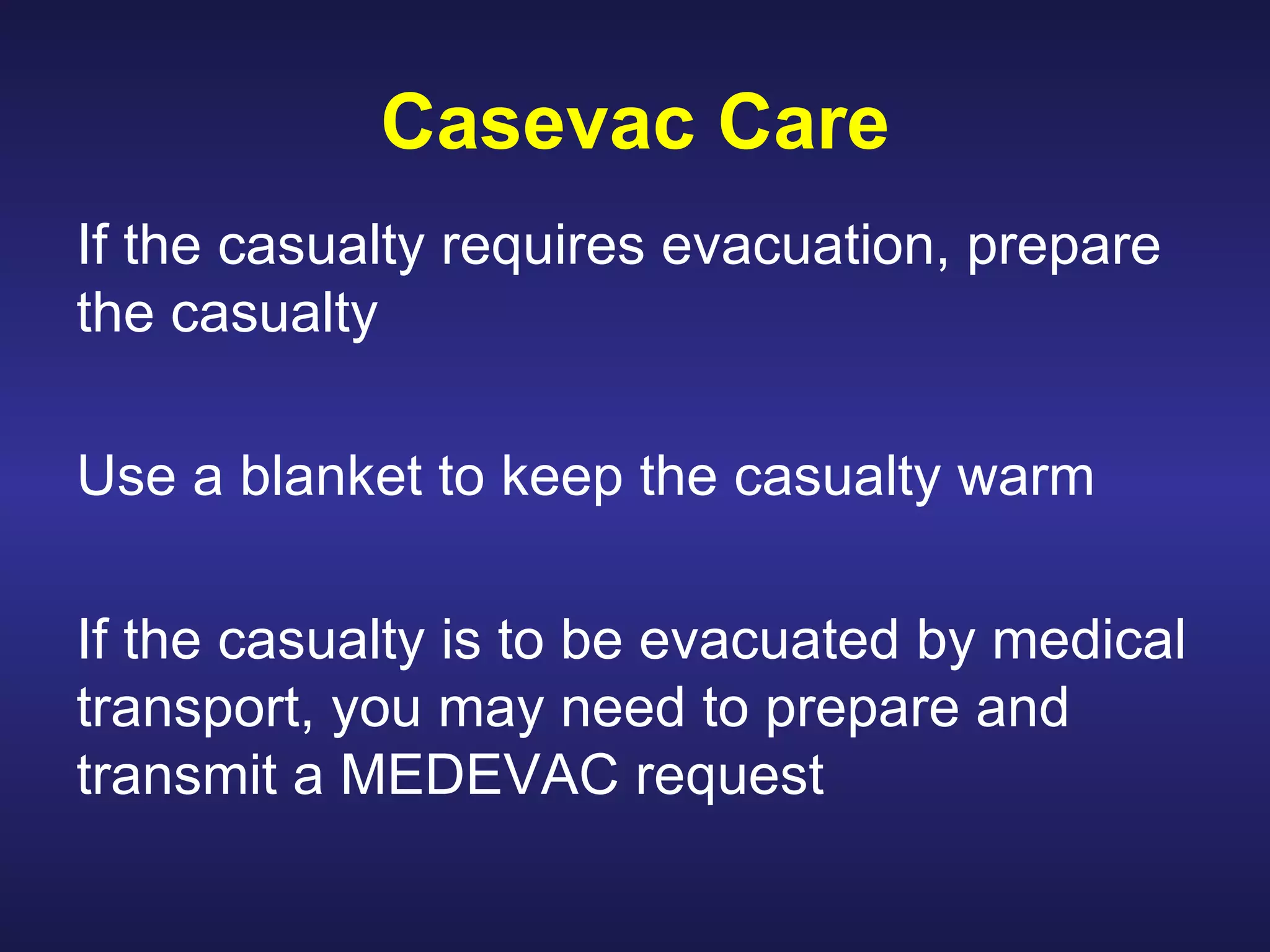 Casevac Care

If the casualty requires evacuation, prepare the casualty

Use a blanket to keep the casualty warm

If the casualty is to be evacuated by medical transport, you may need to prepare and transmit a MEDEVAC request